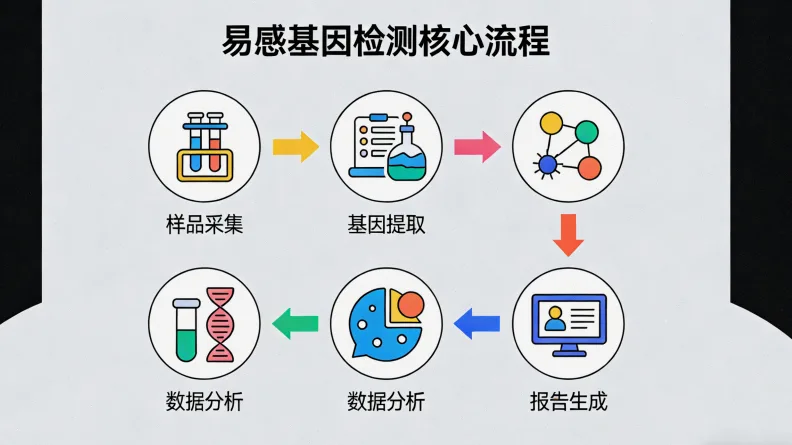 易感基因检测核心流程

样品采集

基因提取

报告生成

数据分析

数据分析